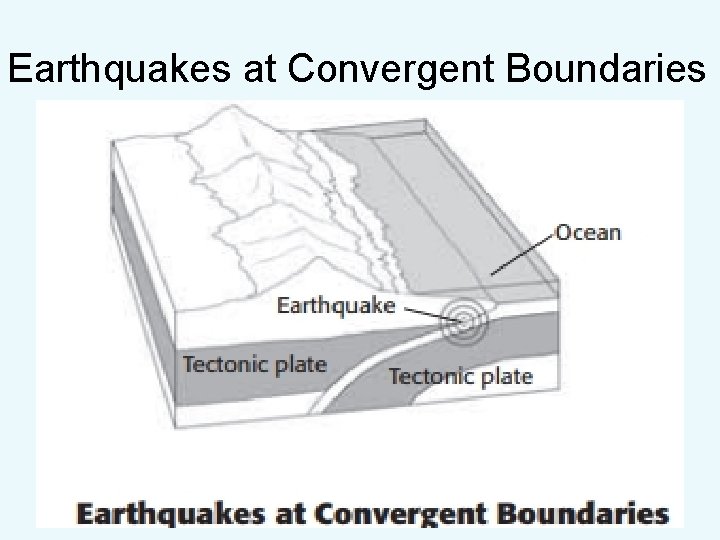 Earthquakes at Convergent Boundaries

Ocean

Earthquake

Tectonic plate

Tectonic plate

Earthquakes at Convergent Boundaries